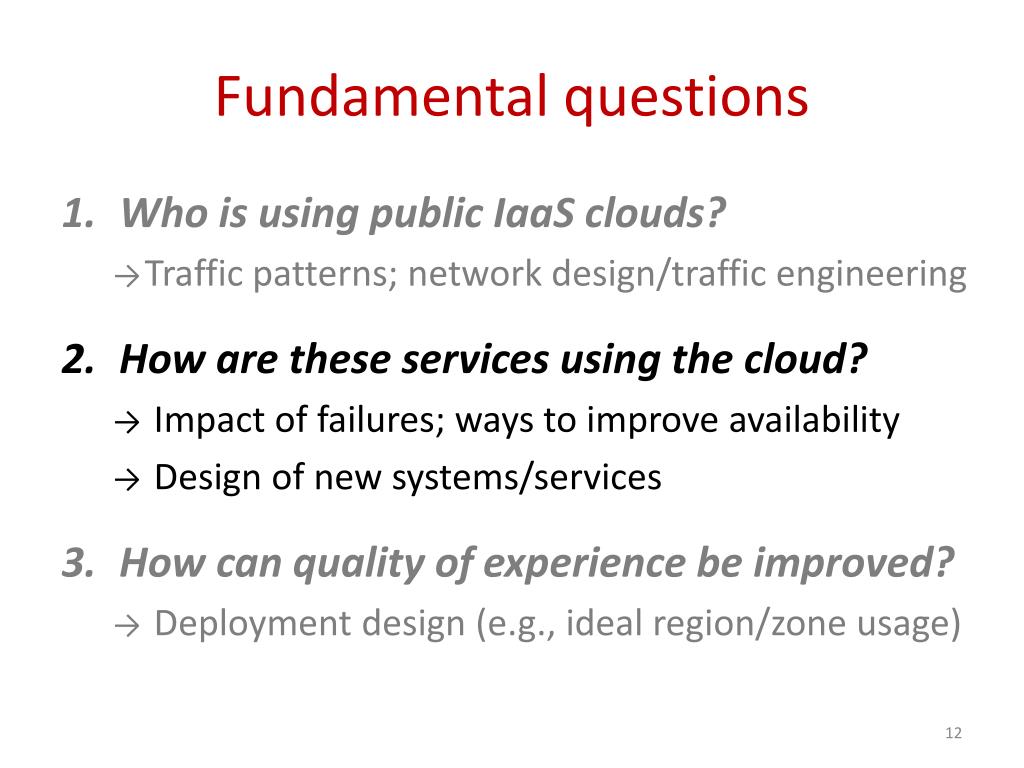 Fundamental questions

1. Who is using public IaaS clouds?

→Traffic patterns; network design/traffic engineering

2. How are these services using the cloud?

→ Impact of failures; ways to improve availability

→ Design of new systems/services

3. How can quality of experience be improved?

→ Deployment design (e.g., ideal region/zone usage)

12